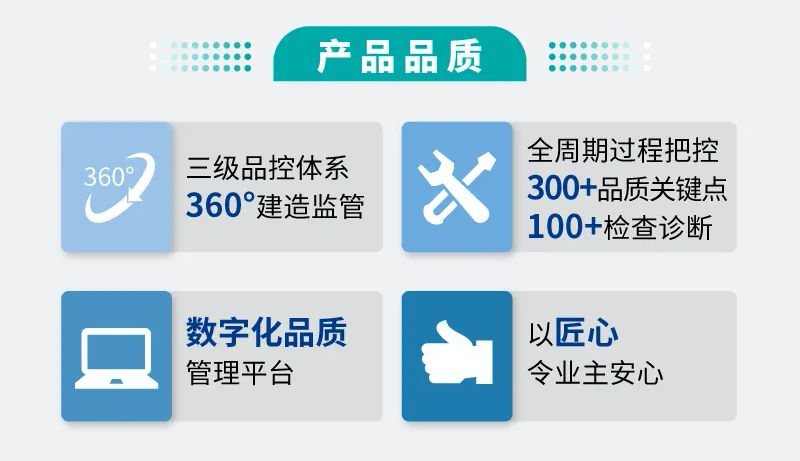 产品品质

360°

三级品控体系
360°建造监管

全周期过程把控
300+品质关键点
100+检查诊断

数字化品质
管理平台

以匠心
令业主安心